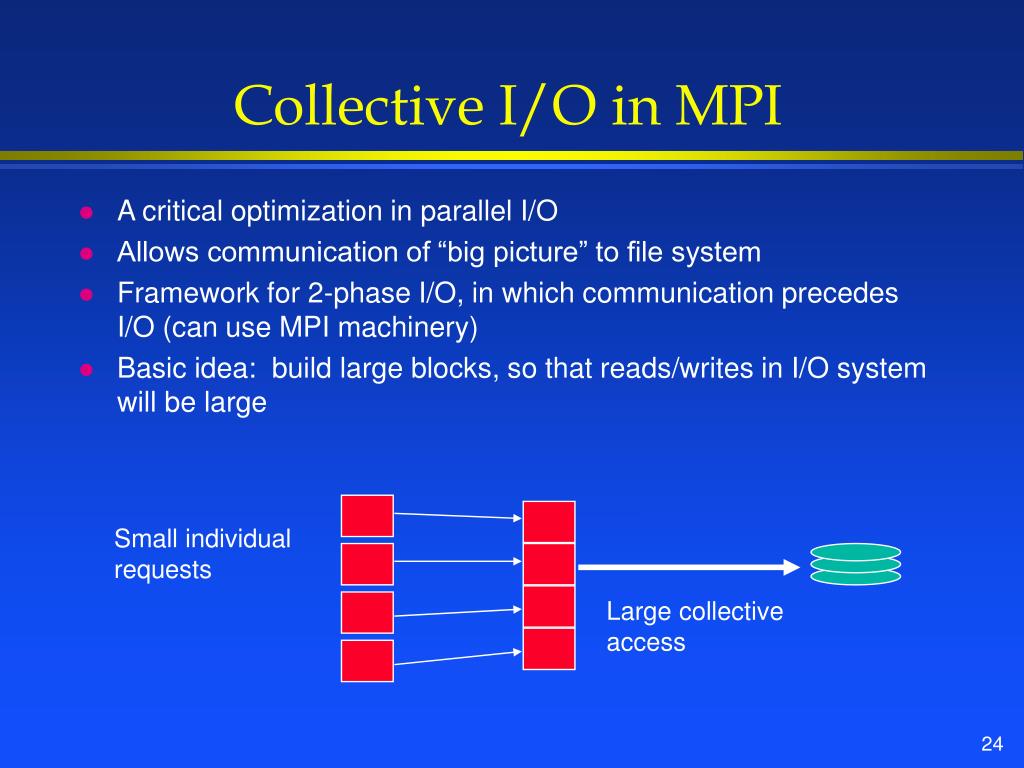 Collective I/O in MPI

- A critical optimization in parallel I/O
- Allows communication of “big picture” to file system
- Framework for 2-phase I/O, in which communication precedes I/O (can use MPI machinery)
- Basic idea:  build large blocks, so that reads/writes in I/O system will be large

Small individual requests

Large collective access

24